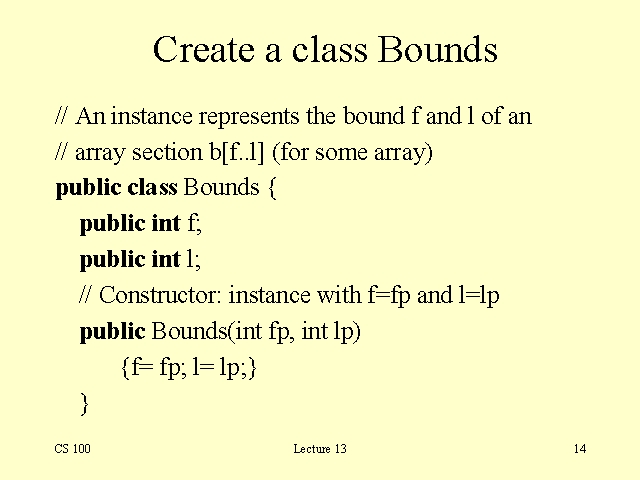 Create a class Bounds

// An instance represents the bound f and l of an
// array section b[f..l] (for some array)
public class Bounds {
public int f;
public int l;
// Constructor: instance with f=fp and l=lp
public Bounds(int fp, int lp)
{f= fp; l= lp;}
}

CS 100

Lecture 13

14